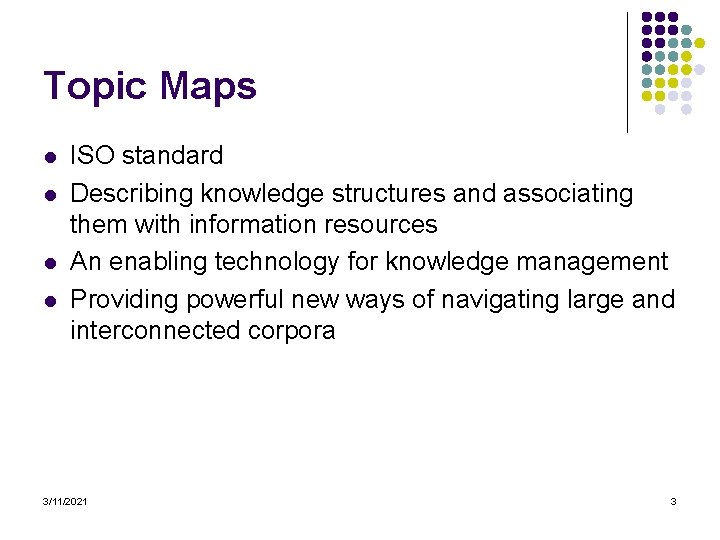 Topic Maps

- ISO standard
- Describing knowledge structures and associating them with information resources
- An enabling technology for knowledge management
- Providing powerful new ways of navigating large and interconnected corpora

3/11/2021

3